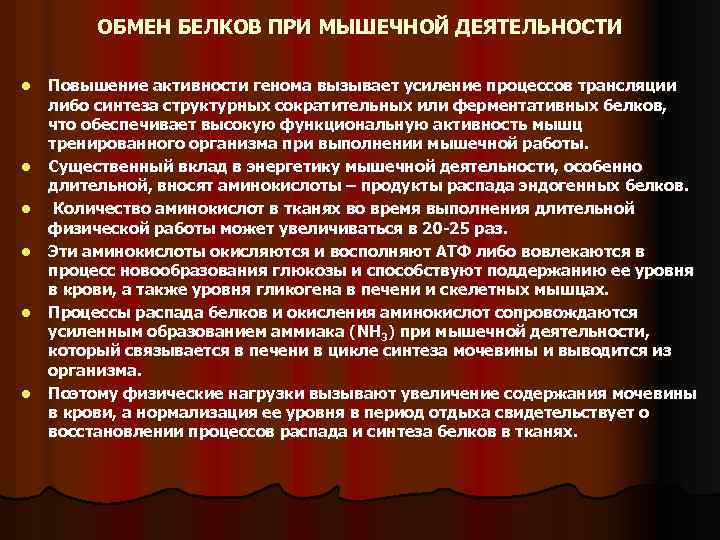 ОБМЕН БЕЛКОВ ПРИ МЫШЕЧНОЙ ДЕЯТЕЛЬНОСТИ

- Повышение активности генома вызывает усиление процессов трансляции либо синтеза структурных сократительных или ферментативных белков, что обеспечивает высокую функциональную активность мышц тренированного организма при выполнении мышечной работы.
- Существенный вклад в энергетику мышечной деятельности, особенно длительной, вносят аминокислоты – продукты распада эндогенных белков.
- Количество аминокислот в тканях во время выполнения длительной физической работы может увеличиваться в 20-25 раз.
- Эти аминокислоты окисляются и восполняют АТФ либо вовлекаются в процесс новообразования глюкозы и способствуют поддержанию ее уровня в крови, а также уровня гликогена в печени и скелетных мышцах.
- Процессы распада белков и окисления аминокислот сопровождаются усиленным образованием аммиака ($NH_3$) при мышечной деятельности, который связывается в печени в цикле синтеза мочевины и выводится из организма.
- Поэтому физические нагрузки вызывают увеличение содержания мочевины в крови, а нормализация ее уровня в период отдыха свидетельствует о восстановлении процессов распада и синтеза белков в тканях.